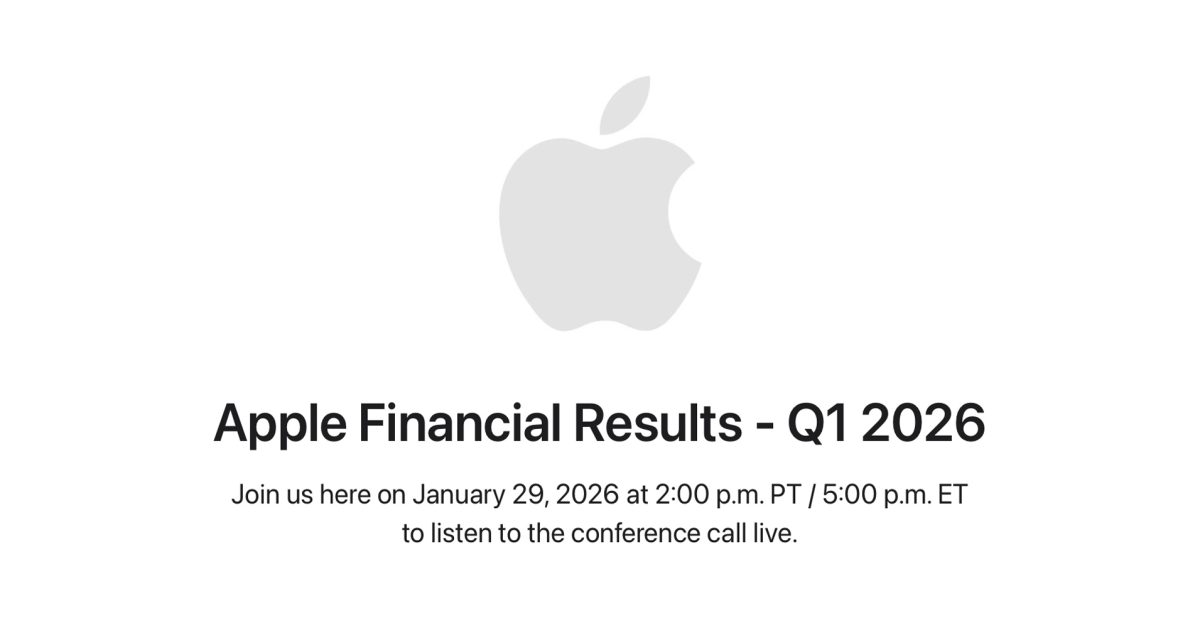 Apple Financial Results - Q1 2026

Join us here on January 29, 2026 at 2:00 p.m. PT / 5:00 p.m. ET to listen to the conference call live.